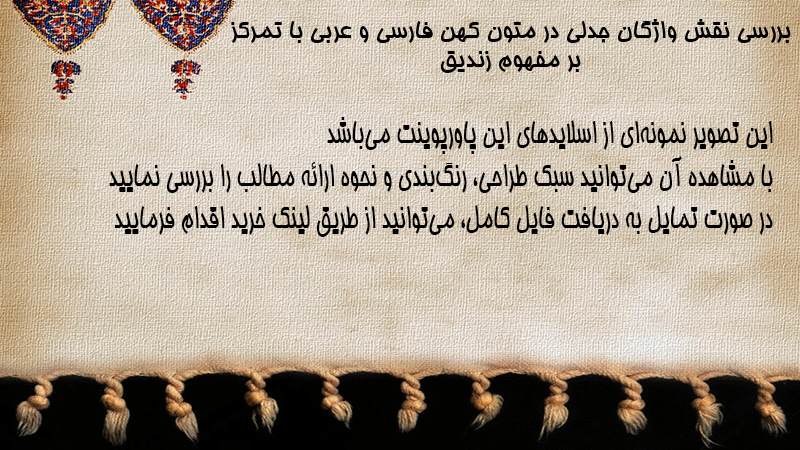 بررسی نقش واژگان جدلی در متون کهن فارسی و عربی با تمرکز بر مفهوم زندیق

این تصویر نمونه‌ای از اسلایدهای این پاورپوینت می‌باشد
با مشاهده آن می‌توانید سبک طراحی، رنگ‌بندی و نحوه ارائه مطالب را بررسی نمایید
در صورت تمایل به دریافت فایل کامل، می‌توانید از طریق لینک خرید اقدام فرمایید